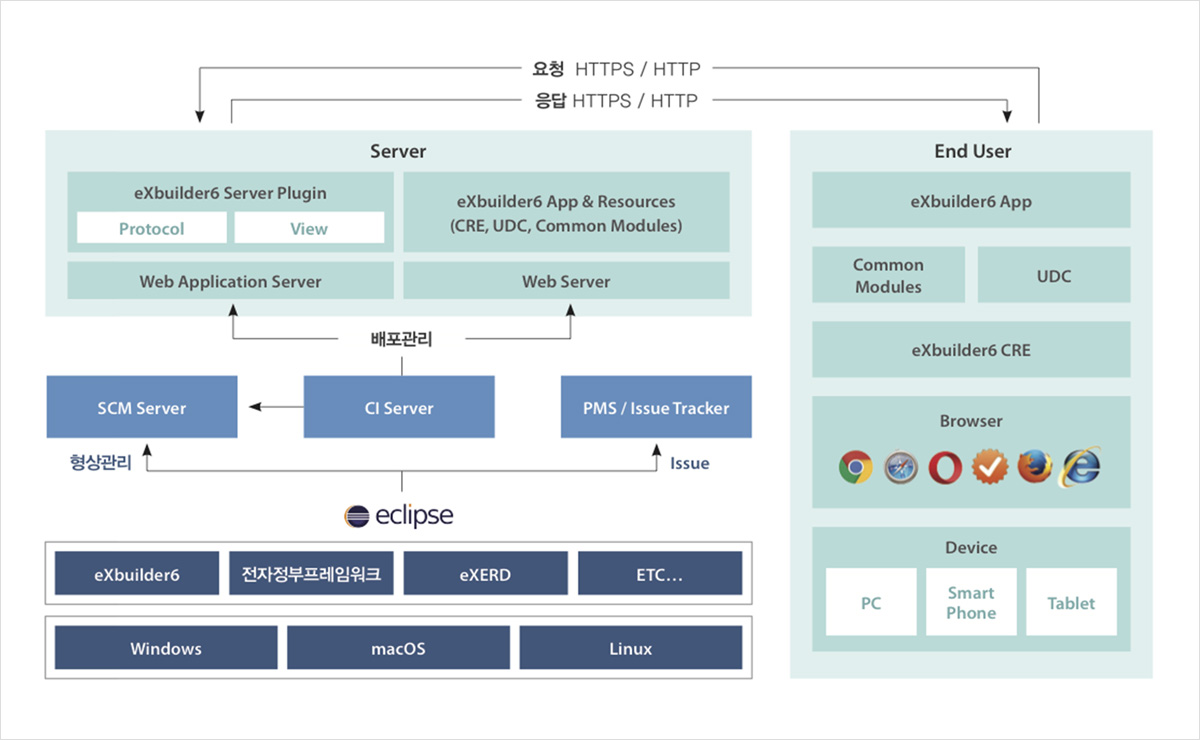 요청 HTTPS / HTTP
응답 HTTPS / HTTP

Server

eXbuilder6 Server Plugin
Protocol
View

eXbuilder6 App & Resources
(CRE, UDC, Common Modules)

Web Application Server
Web Server

배포관리

SCM Server
CI Server
PMS / Issue Tracker

형상관리
Issue

eclipse

eXbuilder6
전자정부프레임워크
eXERD
ETC...

Windows
macOS
Linux

End User

eXbuilder6 App

Common Modules
UDC

eXbuilder6 CRE

Browser

Device

PC
Smart Phone
Tablet